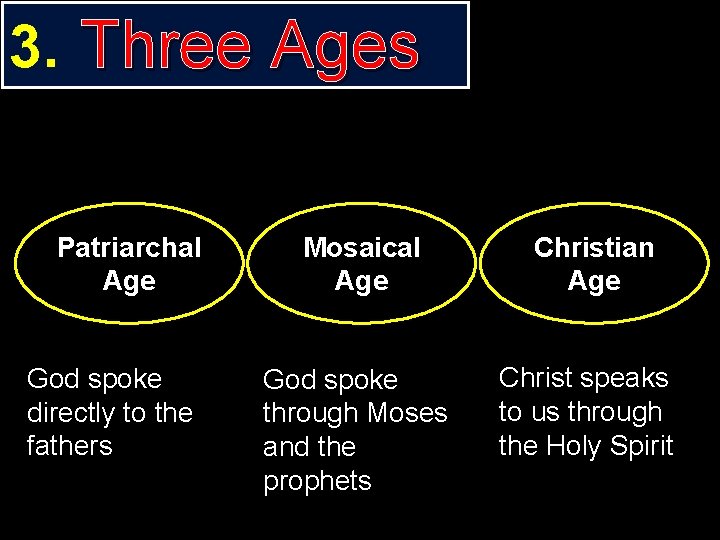 3. Three Ages

Patriarchal Age

Mosaical Age

Christian Age

God spoke directly to the fathers

God spoke through Moses and the prophets

Christ speaks to us through the Holy Spirit